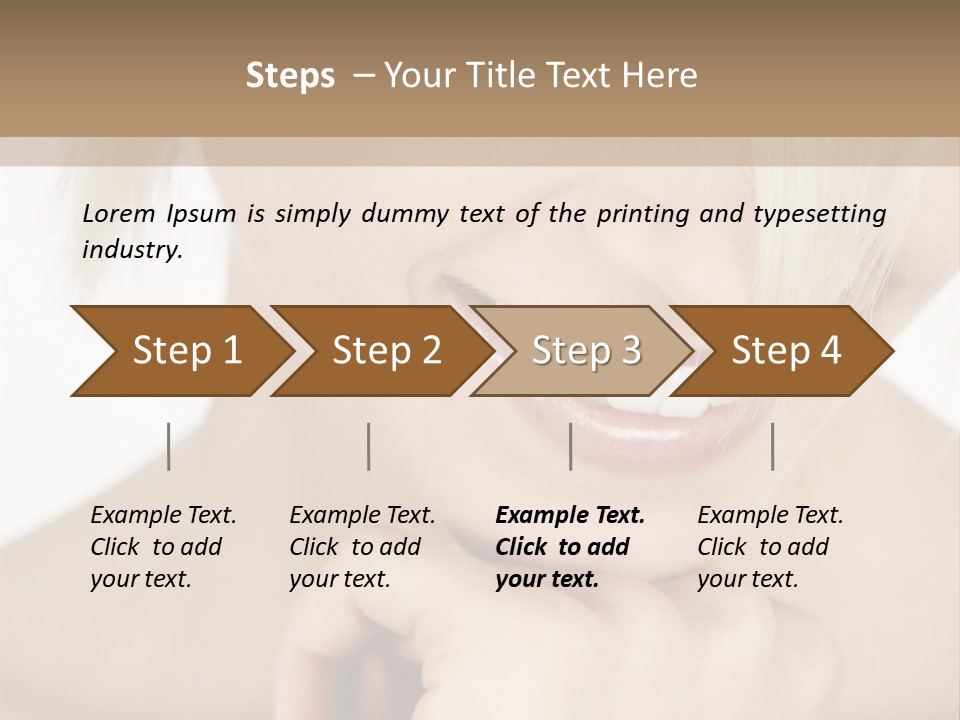 Steps – Your Title Text Here

Lorem Ipsum is simply dummy text of the printing and typesetting industry.

Step 1

Step 2

Step 3

Step 4

Example Text. Click to add your text.

Example Text. Click to add your text.

Example Text. Click to add your text.

Example Text. Click to add your text.